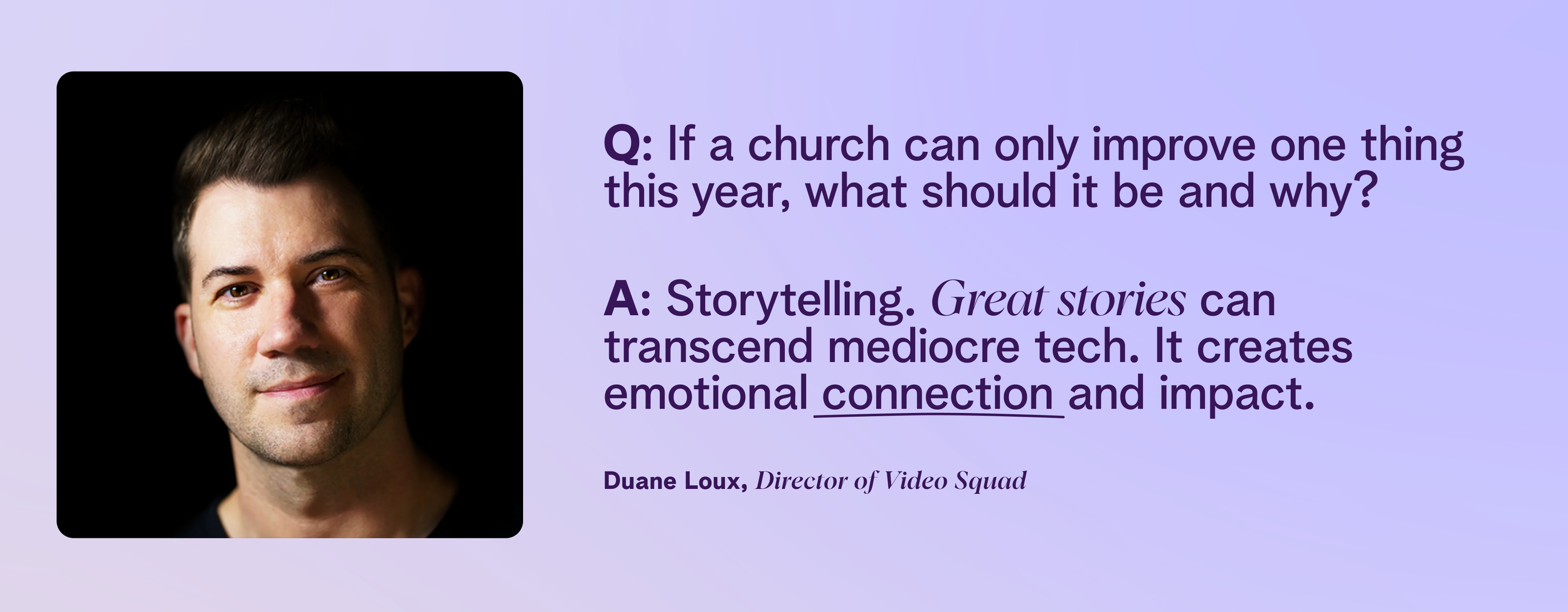 Q: If a church can only improve one thing this year, what should it be and why?

A: Storytelling. Great stories can transcend mediocre tech. It creates emotional connection and impact.

Duane Loux, Director of Video Squad